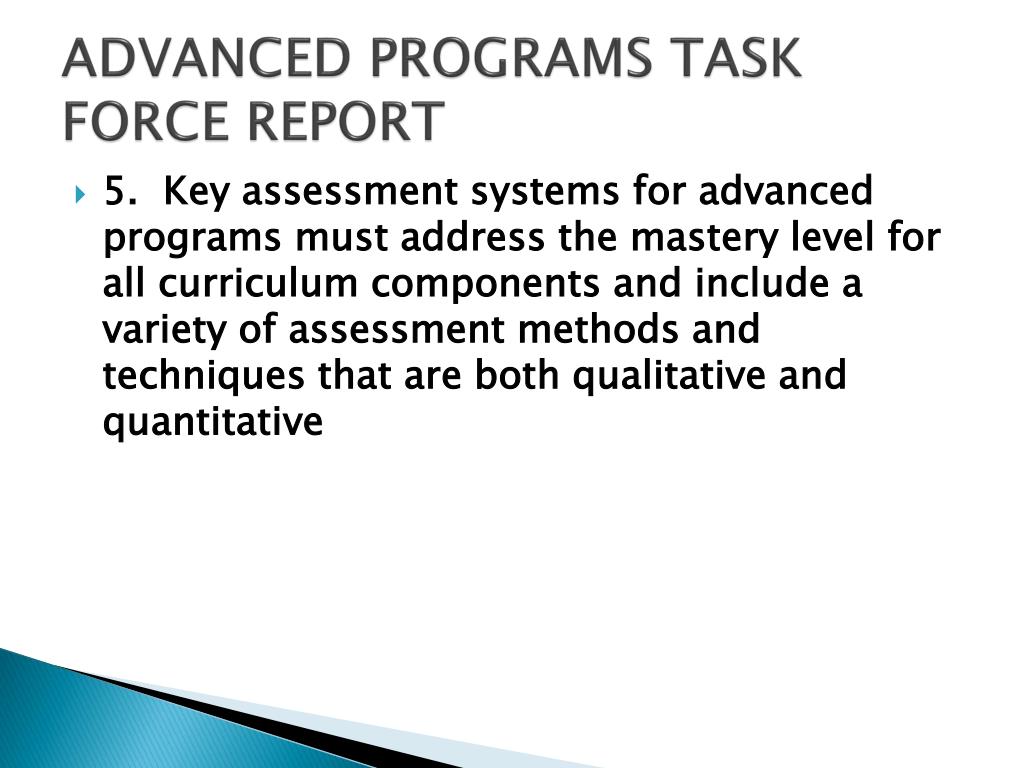 ADVANCED PROGRAMS TASK FORCE REPORT

5. Key assessment systems for advanced programs must address the mastery level for all curriculum components and include a variety of assessment methods and techniques that are both qualitative and quantitative